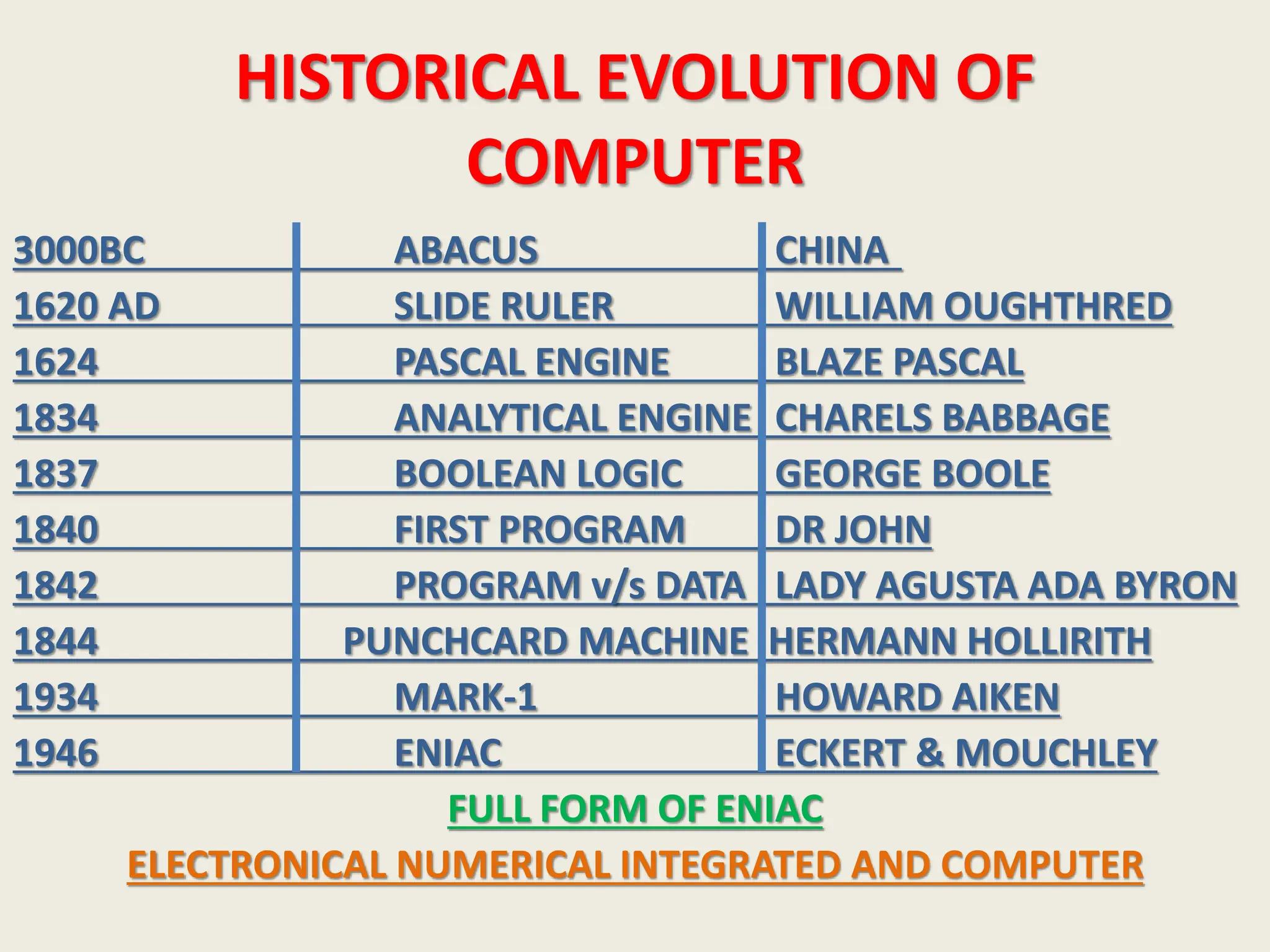 HISTORICAL EVOLUTION OF COMPUTER

| | | |
|---|---|---|
| 3000BC | ABACUS | CHINA |
| 1620 AD | SLIDE RULER | WILLIAM OUGHTHRED |
| 1624 | PASCAL ENGINE | BLAZE PASCAL |
| 1834 | ANALYTICAL ENGINE | CHARELS BABBAGE |
| 1837 | BOOLEAN LOGIC | GEORGE BOOLE |
| 1840 | FIRST PROGRAM | DR JOHN |
| 1842 | PROGRAM v/s DATA | LADY AGUSTA ADA BYRON |
| 1844 | PUNCHCARD MACHINE | HERMANN HOLLIRITH |
| 1934 | MARK-1 | HOWARD AIKEN |
| 1946 | ENIAC | ECKERT & MOUCHLEY |

FULL FORM OF ENIAC

ELECTRONICAL NUMERICAL INTEGRATED AND COMPUTER